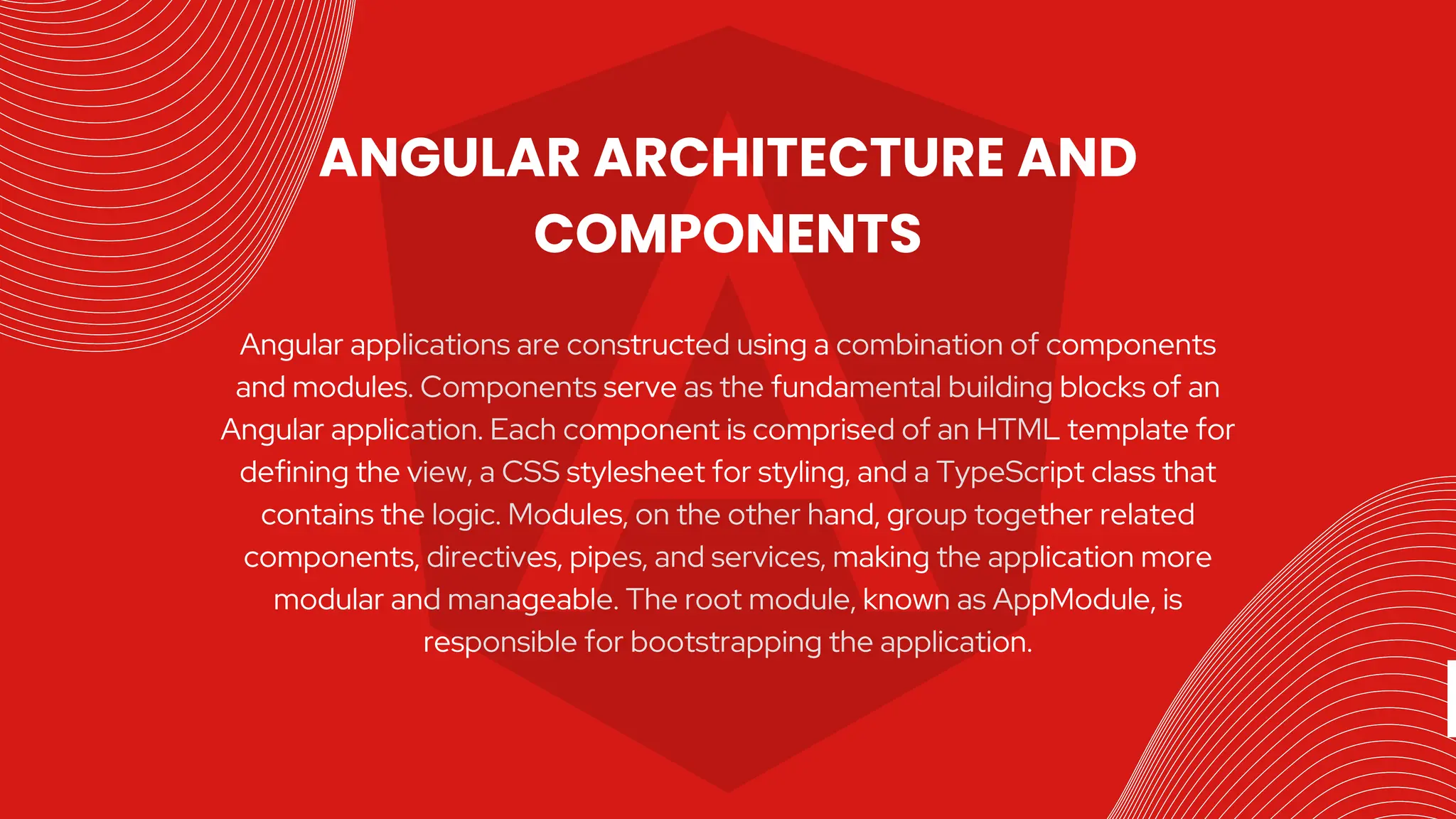 ANGULAR ARCHITECTURE AND COMPONENTS

Angular applications are constructed using a combination of components and modules. Components serve as the fundamental building blocks of an Angular application. Each component is comprised of an HTML template for defining the view, a CSS stylesheet for styling, and a TypeScript class that contains the logic. Modules, on the other hand, group together related components, directives, pipes, and services, making the application more modular and manageable. The root module, known as AppModule, is responsible for bootstrapping the application.